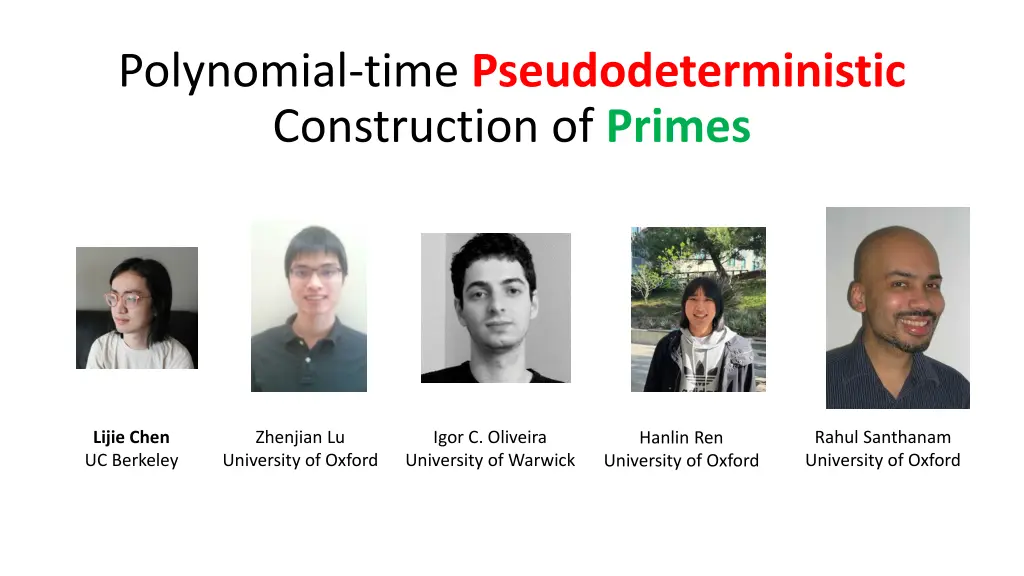 Polynomial-time Pseudodeterministic Construction of Primes

Lijie Chen
UC Berkeley

Zhenjian Lu
University of Oxford

Igor C. Oliveira
University of Warwick

Hanlin Ren
University of Oxford

Rahul Santhanam
University of Oxford